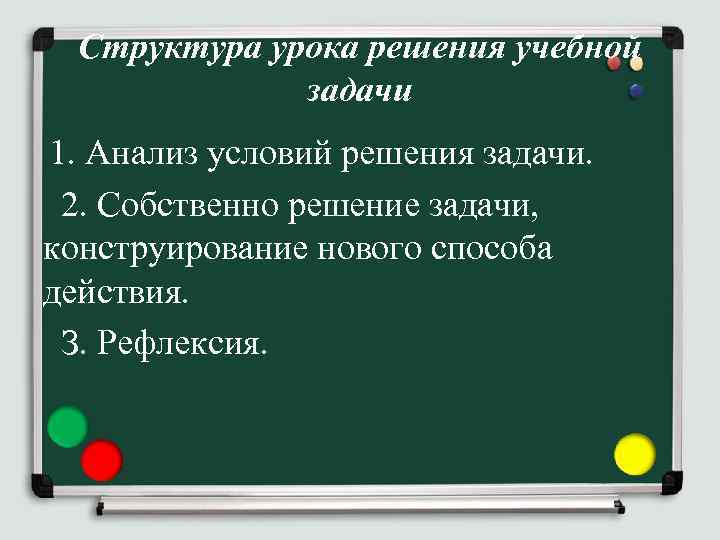 Структура урока решения учебной задачи

1. Анализ условий решения задачи.

2. Собственно решение задачи, конструирование нового способа действия.

3. Рефлексия.